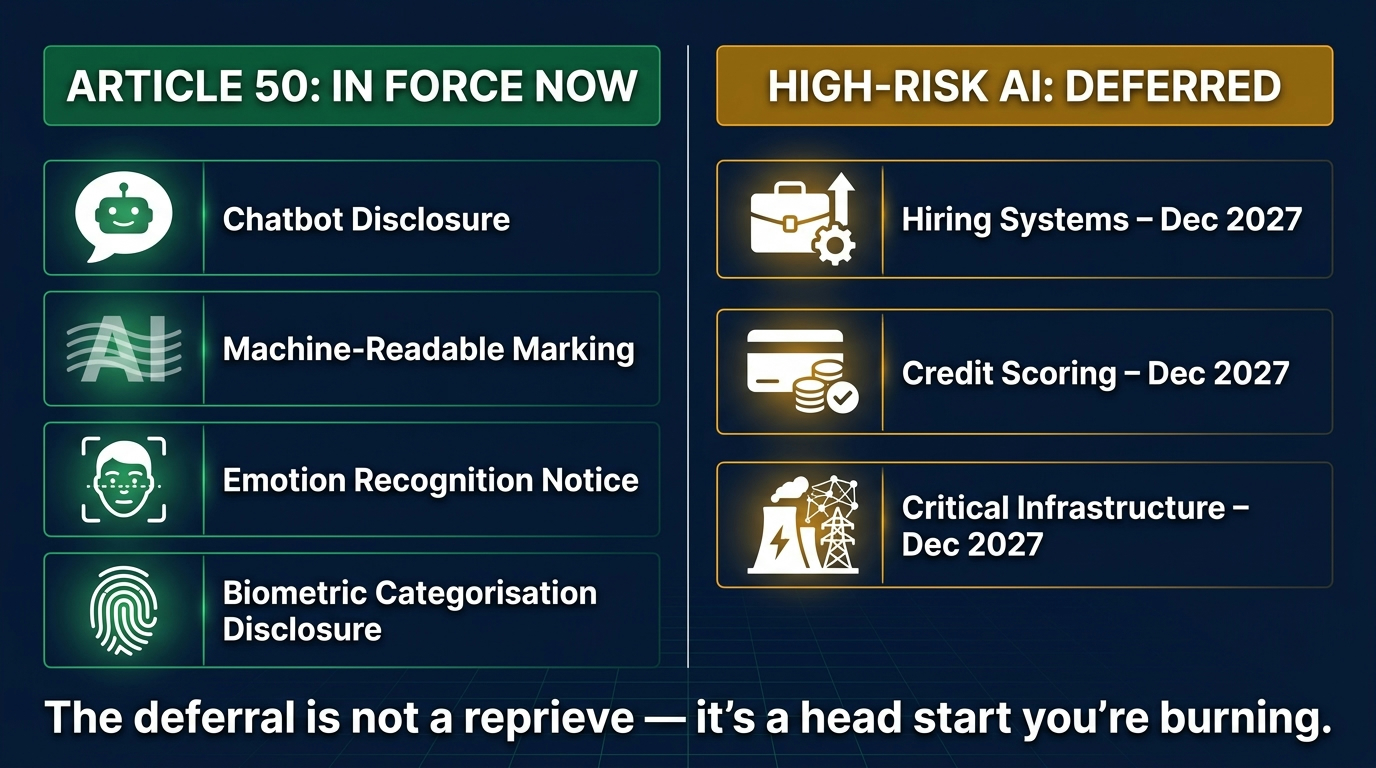 ARTICLE 50: IN FORCE NOW

Chatbot Disclosure

AI

Machine-Readable Marking

Emotion Recognition Notice

Biometric Categorisation Disclosure

HIGH-RISK AI: DEFERRED

Hiring Systems – Dec 2027

Credit Scoring – Dec 2027

Critical Infrastructure – Dec 2027

The deferral is not a reprieve — it's a head start you're burning.